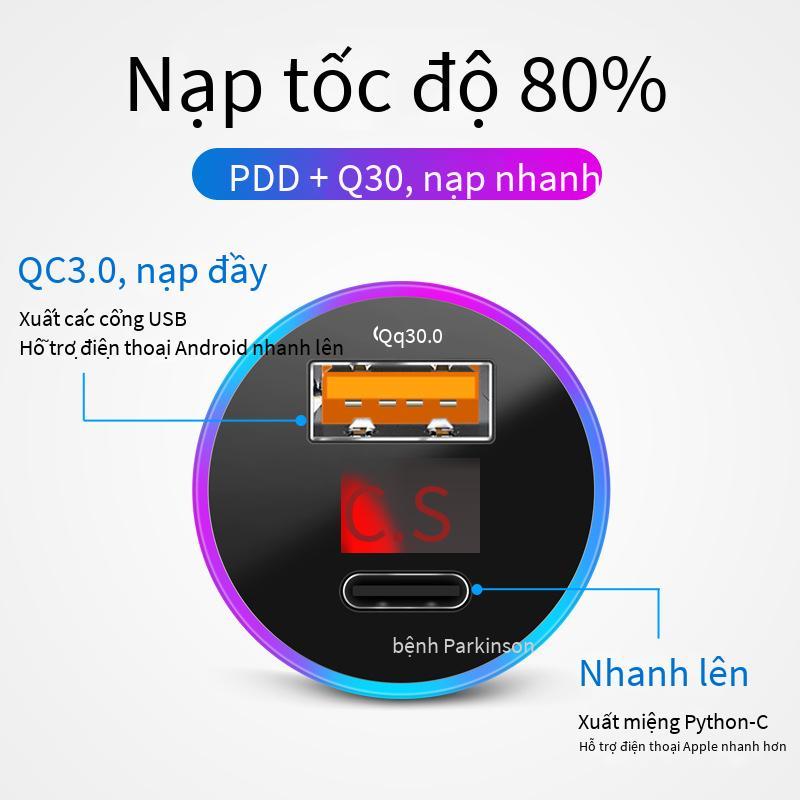 Nạp tốc độ 80%

PDD + Q30, nạp nhanh

QC3.0, nạp đầy

Xuất các cổng USB
Hỗ trợ điện thoại Android nhanh lên

Qq30.0

C.S

bệnh Parkinson

Nhanh lên

Xuất miệng Python-C
Hỗ trợ điện thoại Apple nhanh hơn